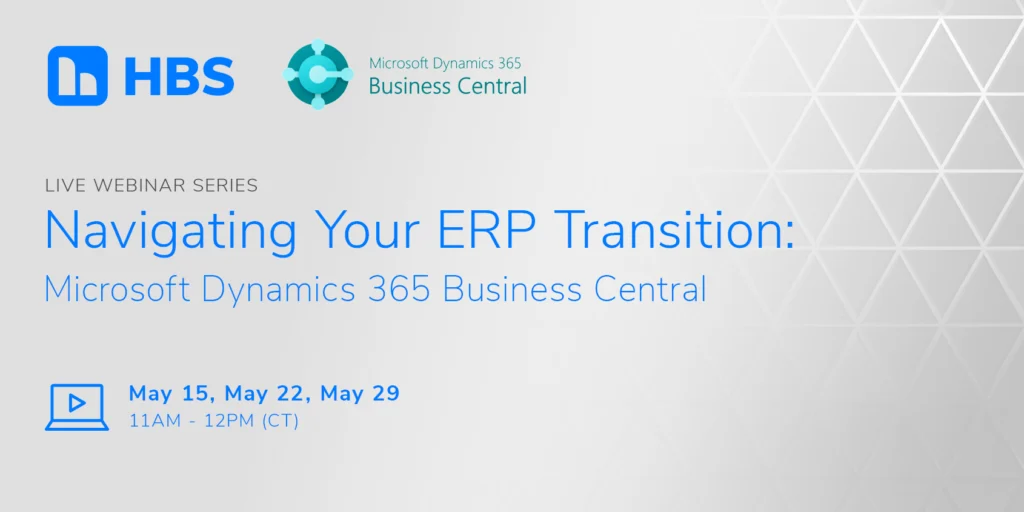 HBS

Microsoft Dynamics 365
Business Central

LIVE WEBINAR SERIES

Navigating Your ERP Transition:

Microsoft Dynamics 365 Business Central

May 15, May 22, May 29
11AM - 12PM (CT)